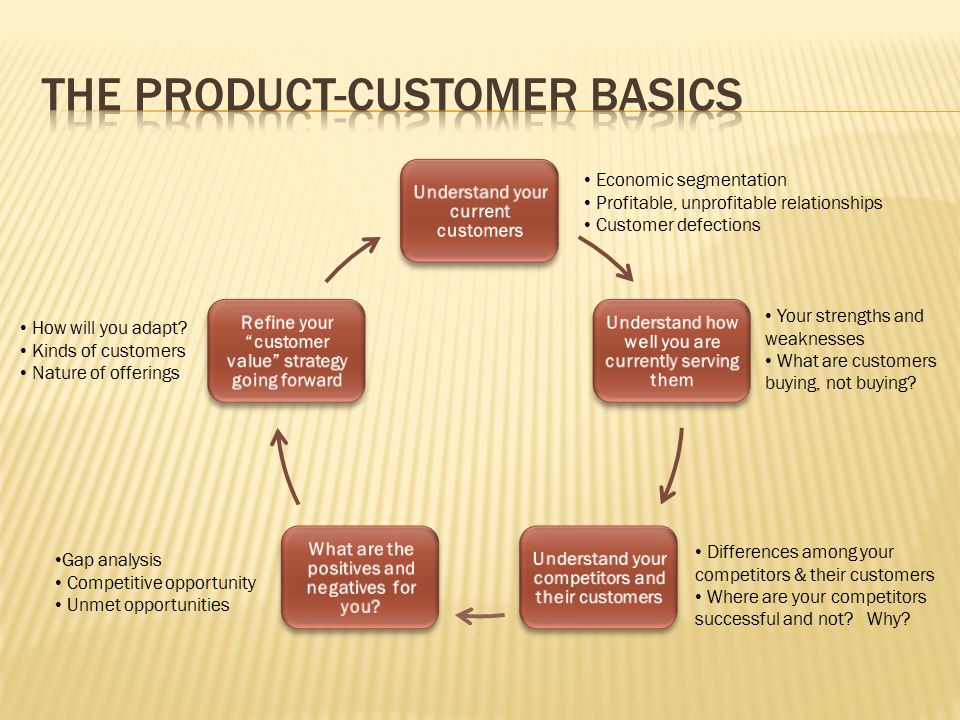 THE PRODUCT-CUSTOMER BASICS

Understand your current customers

• Economic segmentation
• Profitable, unprofitable relationships
• Customer defections

Understand how well you are currently serving them

• Your strengths and weaknesses
• What are customers buying, not buying?

Understand your competitors and their customers

• Differences among your competitors & their customers
• Where are your competitors successful and not? Why?

What are the positives and negatives for you?

•Gap analysis
• Competitive opportunity
• Unmet opportunities

Refine your "customer value" strategy going forward

• How will you adapt?
• Kinds of customers
• Nature of offerings